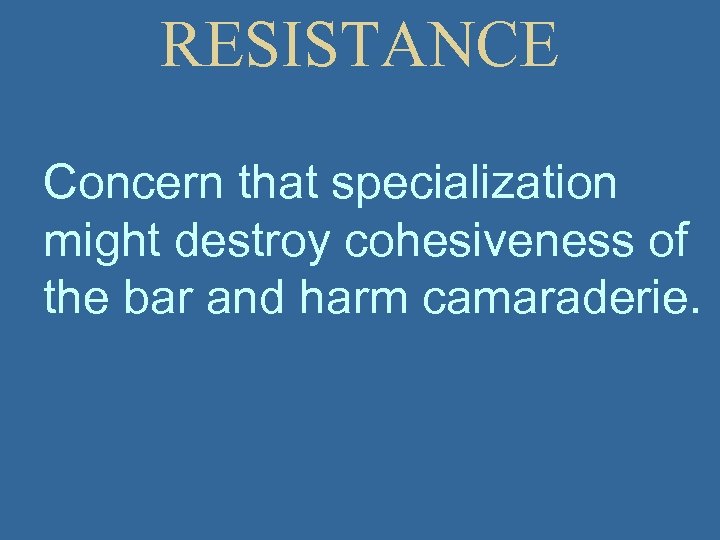 RESISTANCE

Concern that specialization might destroy cohesiveness of the bar and harm camaraderie.